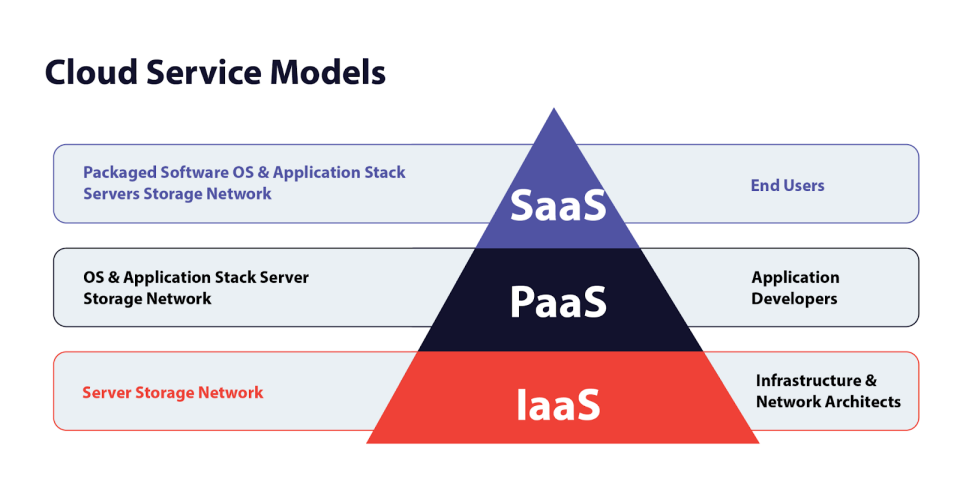 Cloud Service Models

Packaged Software OS & Application Stack Servers Storage Network

SaaS

End Users

OS & Application Stack Server Storage Network

PaaS

Application Developers

Server Storage Network

IaaS

Infrastructure & Network Architects